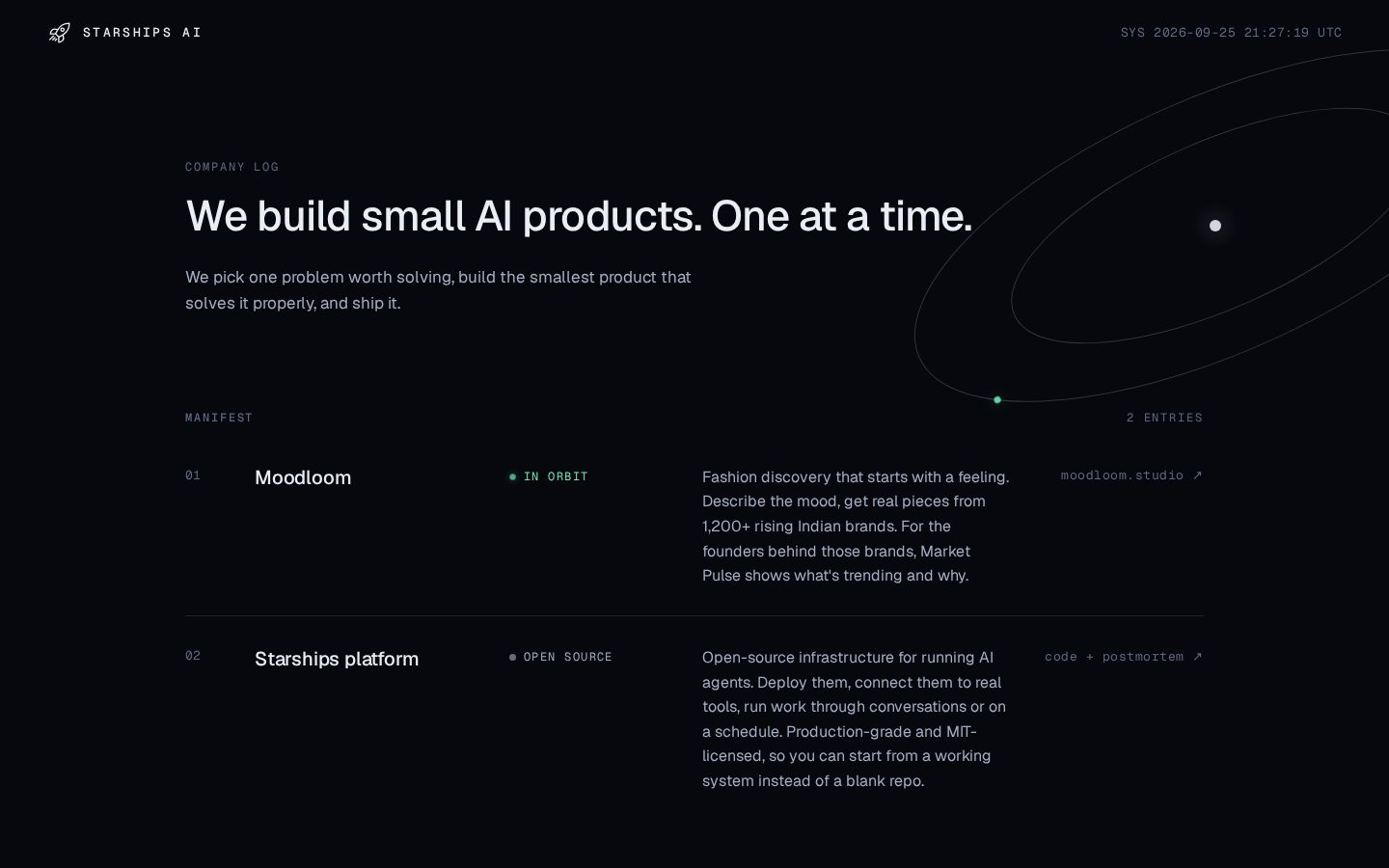 STARSHIPS AI

SYS 2026-09-25 21:27:19 UTC

COMPANY LOG

We build small AI products. One at a time.

We pick one problem worth solving, build the smallest product that solves it properly, and ship it.

MANIFEST

2 ENTRIES

01

Moodloom

IN ORBIT

Fashion discovery that starts with a feeling. Describe the mood, get real pieces from 1,200+ rising Indian brands. For the founders behind those brands, Market Pulse shows what's trending and why.

moodloom.studio ↗

02

Starships platform

OPEN SOURCE

Open-source infrastructure for running AI agents. Deploy them, connect them to real tools, run work through conversations or on a schedule. Production-grade and MIT-licensed, so you can start from a working system instead of a blank repo.

code + postmortem ↗